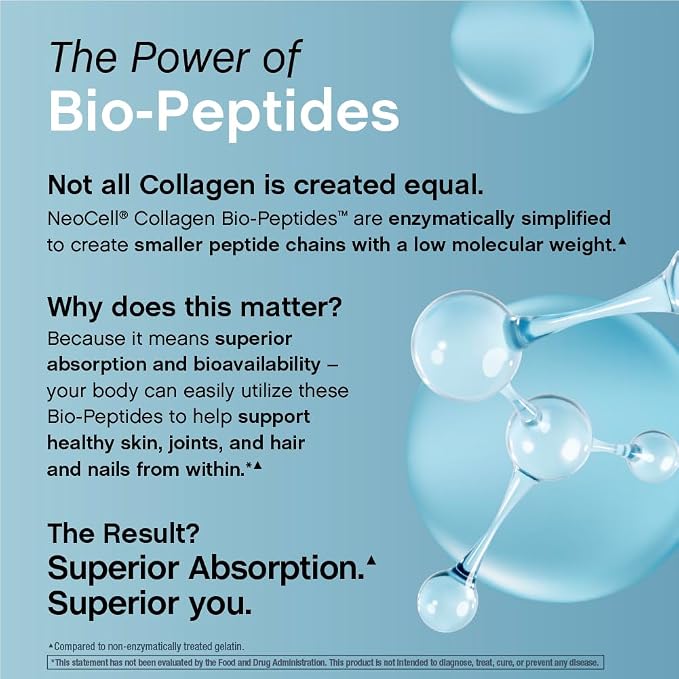 The Power of
Bio-Peptides

Not all Collagen is created equal.
NeoCell® Collagen Bio-Peptides™ are enzymatically simplified to create smaller peptide chains with a low molecular weight.▲

Why does this matter?
Because it means superior absorption and bioavailability – your body can easily utilize these Bio-Peptides to help support healthy skin, joints, and hair and nails from within.*▲

The Result?
Superior Absorption.▲
Superior you.

▲Compared to non-enzymatically treated gelatin.
*This statement has not been evaluated by the Food and Drug Administration. This product is not intended to diagnose, treat, cure, or prevent any disease.